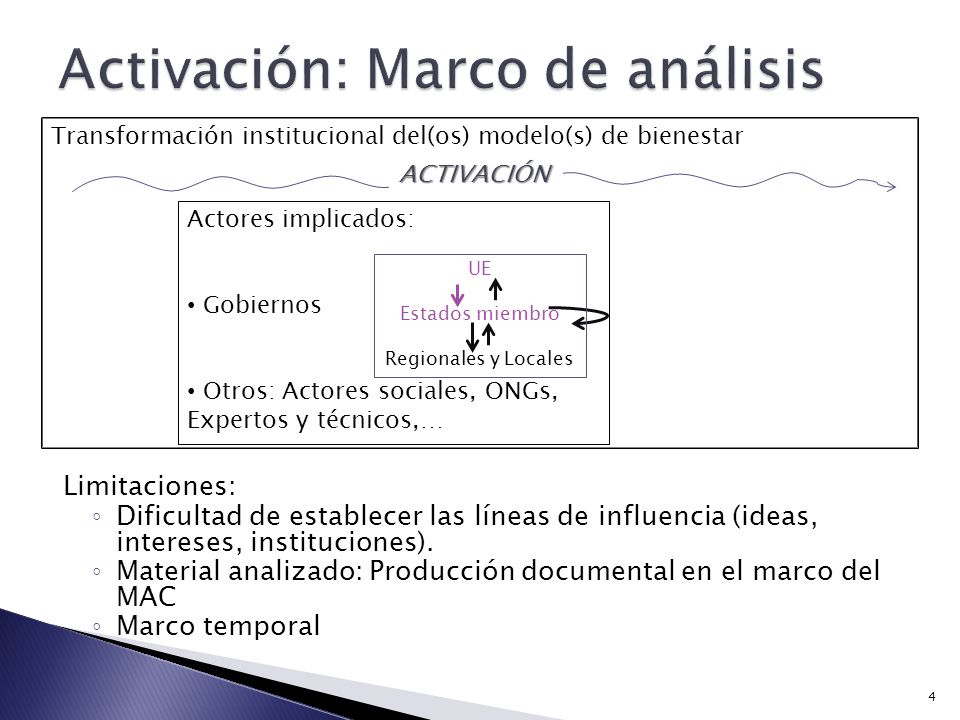 Activación: Marco de análisis

Transformación institucional del(os) modelo(s) de bienestar

ACTIVACIÓN

Actores implicados:

• Gobiernos

UE

Estados miembro

Regionales y Locales

• Otros: Actores sociales, ONGs, Expertos y técnicos,…

Limitaciones:
◦ Dificultad de establecer las líneas de influencia (ideas, intereses, instituciones).
◦ Material analizado: Producción documental en el marco del MAC
◦ Marco temporal

4